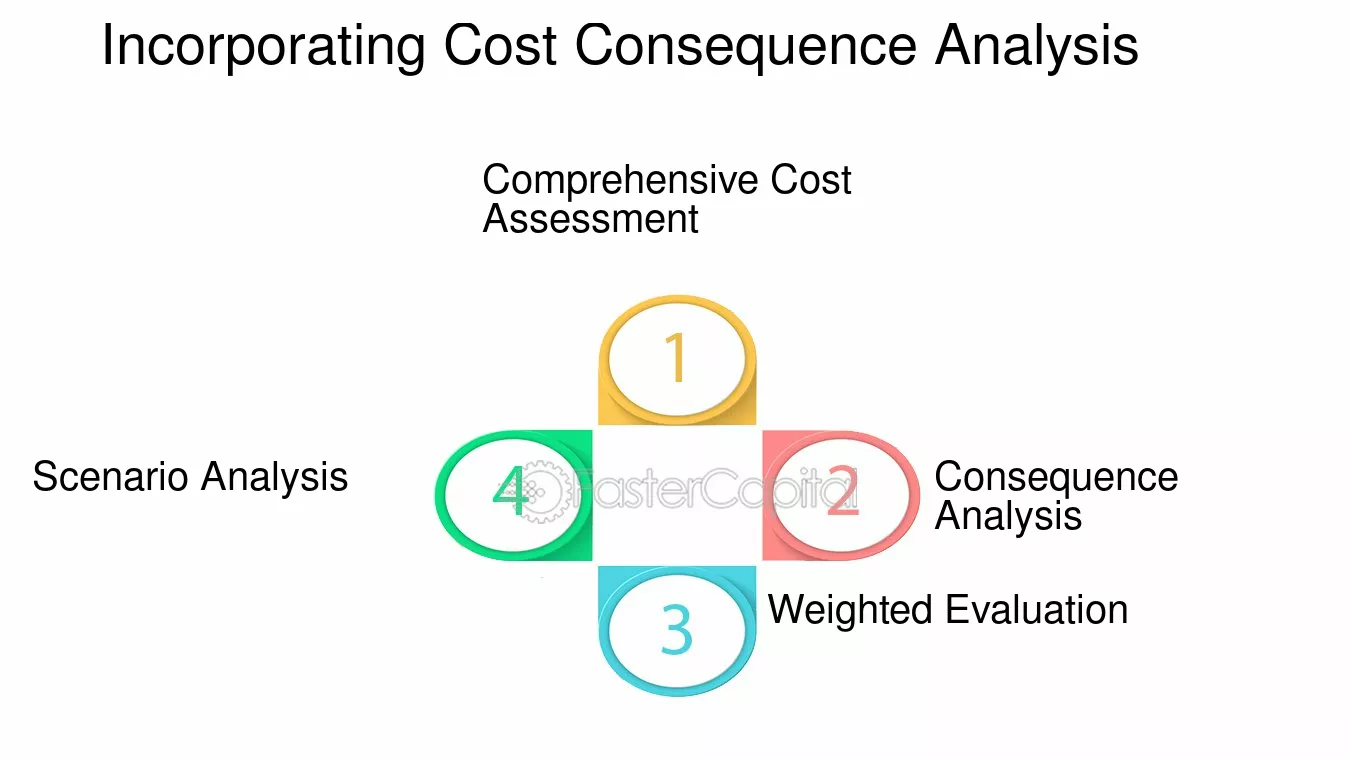 Incorporating Cost Consequence Analysis

Comprehensive Cost Assessment

1

Scenario Analysis

4

FasterCapital

2

Consequence Analysis

3

Weighted Evaluation